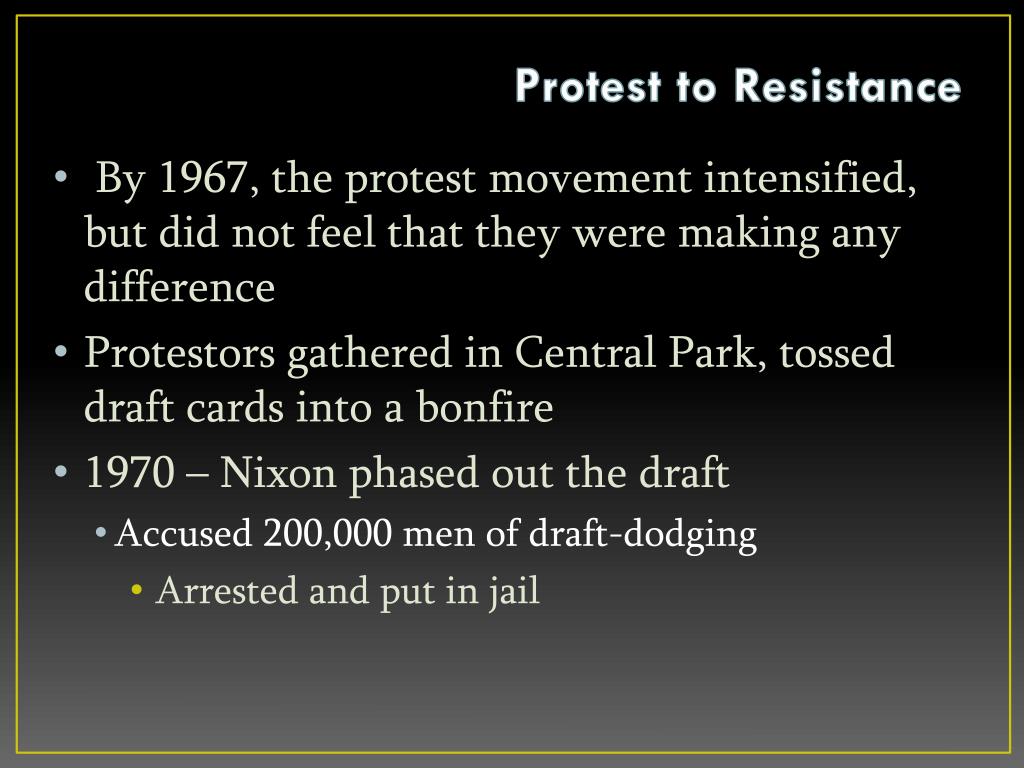 Protest to Resistance

• By 1967, the protest movement intensified, but did not feel that they were making any difference
• Protestors gathered in Central Park, tossed draft cards into a bonfire
• 1970 – Nixon phased out the draft
  • Accused 200,000 men of draft-dodging
    • Arrested and put in jail